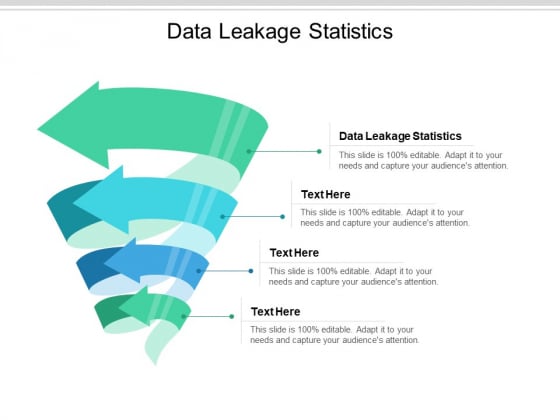 Data Leakage Statistics

Data Leakage Statistics
This slide is 100% editable. Adapt it to your needs and capture your audience's attention.

Text Here
This slide is 100% editable. Adapt it to your needs and capture your audience's attention.

Text Here
This slide is 100% editable. Adapt it to your needs and capture your audience's attention.

Text Here
This slide is 100% editable. Adapt it to your needs and capture your audience's attention.